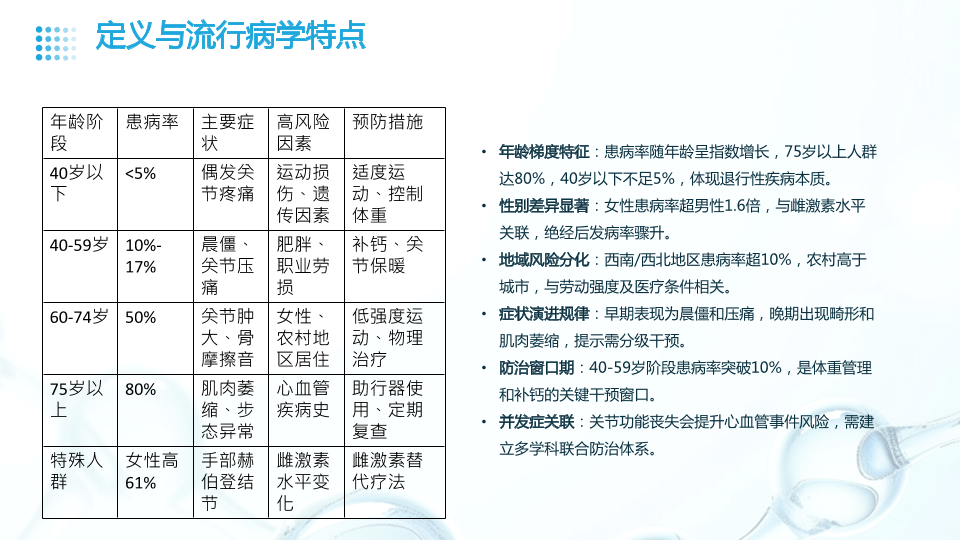 定义与流行病学特点

| 年龄阶段 | 患病率 | 主要症状 | 高风险因素 | 预防措施 |
|---|---|---|---|---|
| 40岁以下 | <5% | 偶发关节疼痛 | 运动损伤、遗传因素 | 适度运动、控制体重 |
| 40-59岁 | 10%-17% | 晨僵、关节压痛 | 肥胖、职业劳损 | 补钙、关节保暖 |
| 60-74岁 | 50% | 关节肿大、骨摩擦音 | 女性、农村地区居住 | 低强度运动、物理治疗 |
| 75岁以上 | 80% | 肌肉萎缩、步态异常 | 心血管疾病史 | 助行器使用、定期复查 |
| 特殊人群 | 女性高61% | 手部赫伯登结节 | 雌激素水平变化 | 雌激素替代疗法 |

• 年龄梯度特征：患病率随年龄呈指数增长，75岁以上人群达80%，40岁以下不足5%，体现退行性疾病本质。
• 性别差异显著：女性患病率超男性1.6倍，与雌激素水平关联，绝经后发病率骤升。
• 地域风险分化：西南/西北地区患病率超10%，农村高于城市，与劳动强度及医疗条件相关。
• 症状演进规律：早期表现为晨僵和压痛，晚期出现畸形和肌肉萎缩，提示需分级干预。
• 防治窗口期：40-59岁阶段患病率突破10%，是体重管理和补钙的关键干预窗口。
• 并发症关联：关节功能丧失会提升心血管事件风险，需建立多学科联合防治体系。